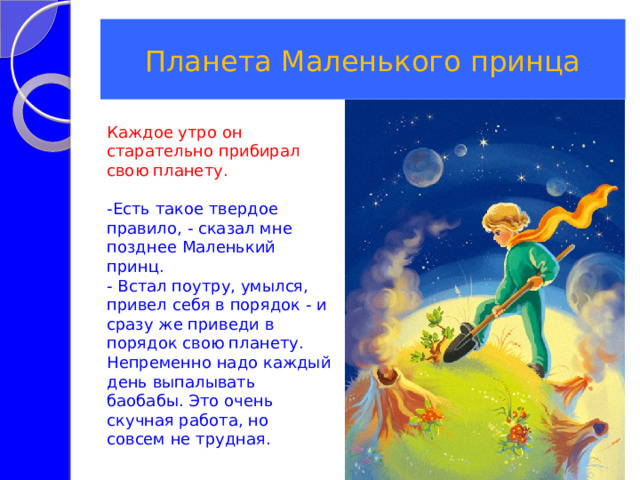 Планета Маленького принца

Каждое утро он старательно прибирал свою планету.

-Есть такое твердое правило, - сказал мне позднее Маленький принц.
- Встал поутру, умылся, привел себя в порядок - и сразу же приведи в порядок свою планету. Непременно надо каждый день выпалывать баобабы. Это очень скучная работа, но совсем не трудная.